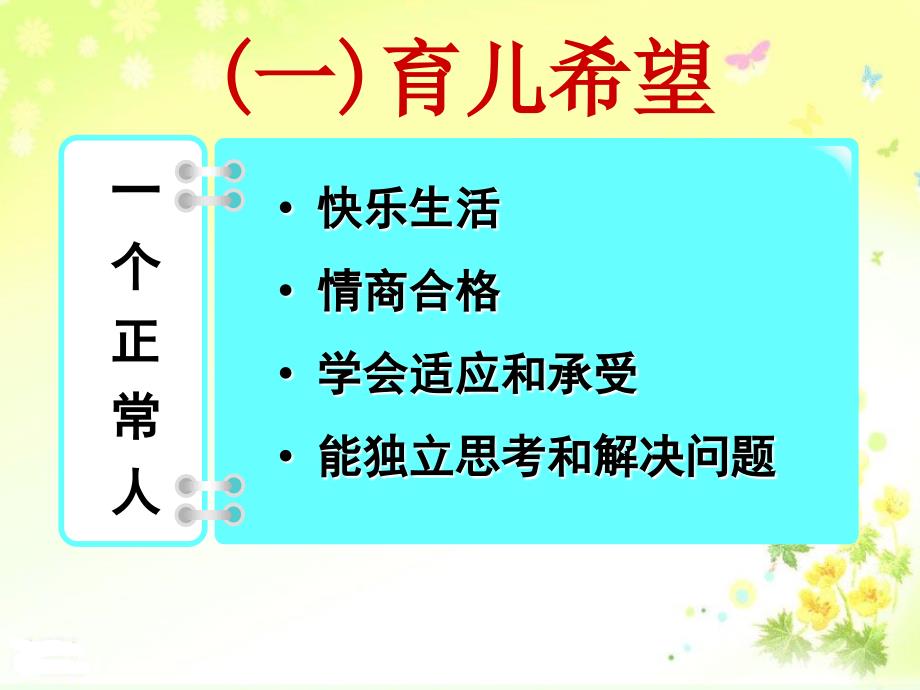 (一)育儿希望

一个正常人

• 快乐生活
• 情商合格
• 学会适应和承受
• 能独立思考和解决问题